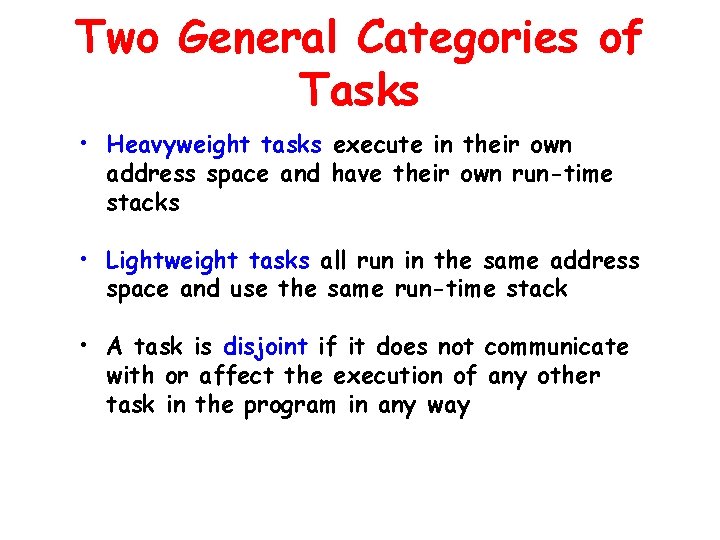 Two General Categories of Tasks

• Heavyweight tasks execute in their own address space and have their own run-time stacks

• Lightweight tasks all run in the same address space and use the same run-time stack

• A task is disjoint if it does not communicate with or affect the execution of any other task in the program in any way